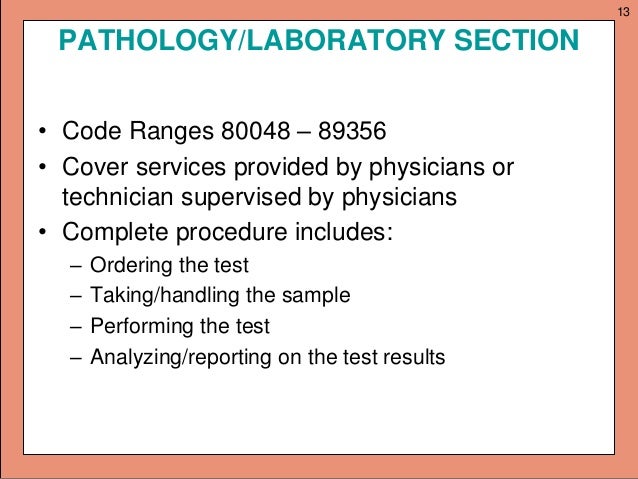 13

PATHOLOGY/LABORATORY SECTION

• Code Ranges 80048 – 89356
• Cover services provided by physicians or technician supervised by physicians
• Complete procedure includes:
– Ordering the test
– Taking/handling the sample
– Performing the test
– Analyzing/reporting on the test results